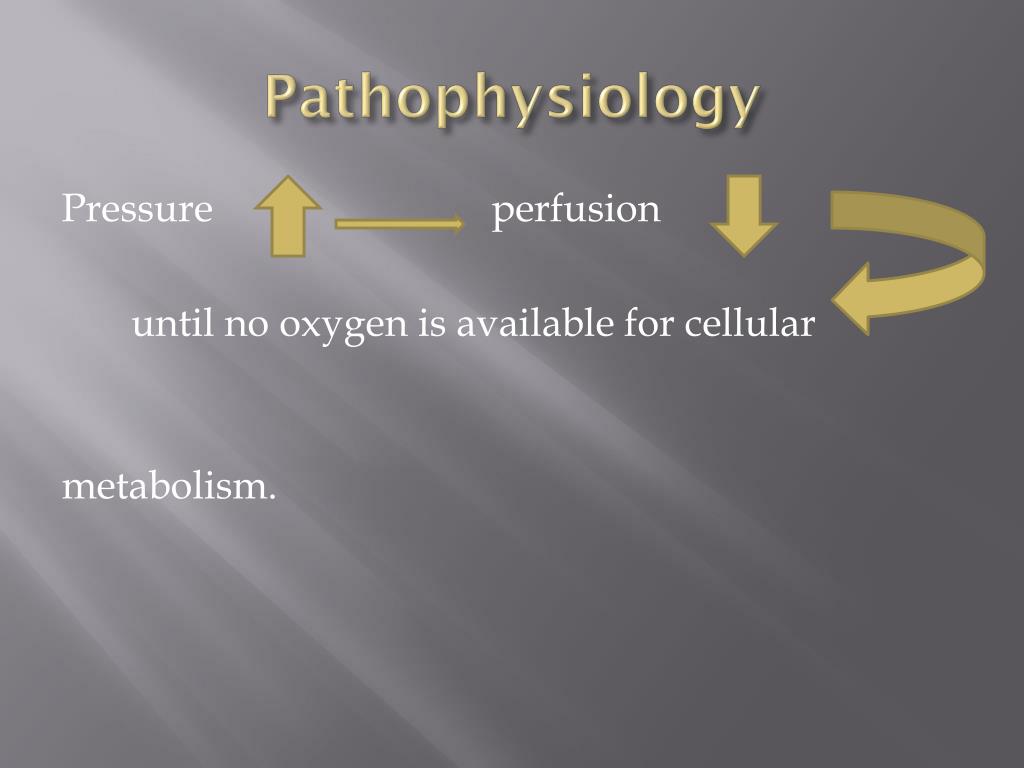 Pathophysiology

Pressure perfusion

until no oxygen is available for cellular

metabolism.